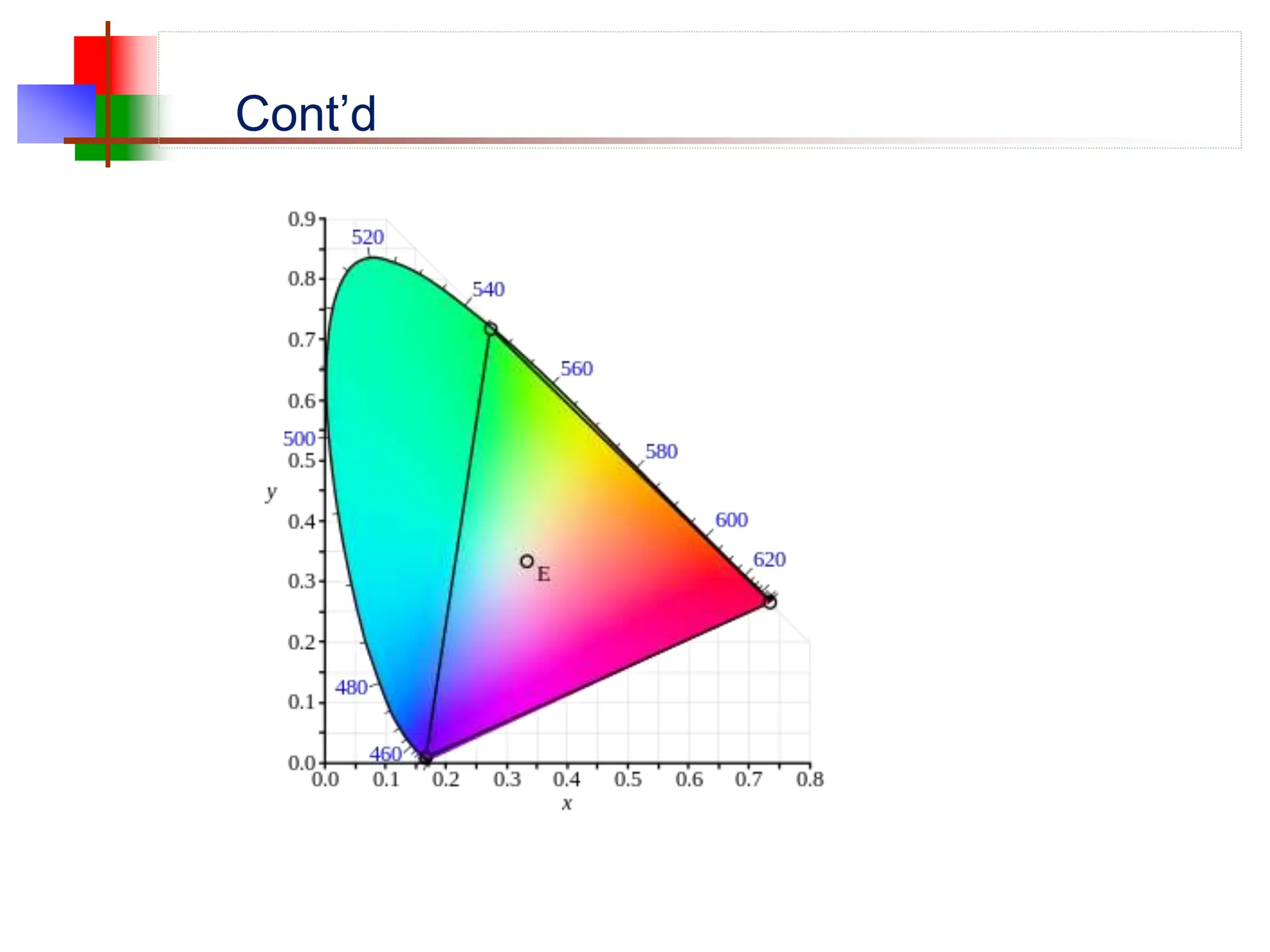 Cont’d

0.9
0.8
0.7
0.6
0.5
0.4
0.3
0.2
0.1
0.0
y
520
540
560
580
600
620
500
480
460
E
0.0 0.1 0.2 0.3 0.4 0.5 0.6 0.7 0.8
x